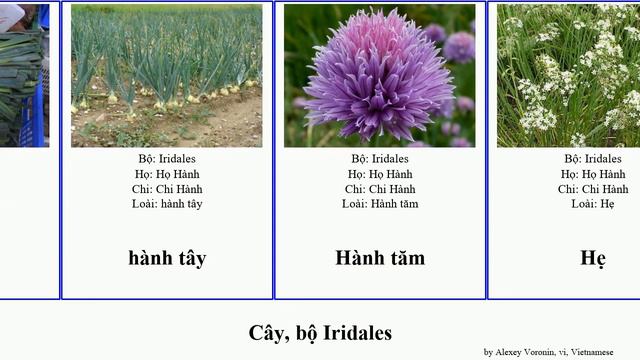 Bộ: Iridales
Họ: Họ Hành
Chi: Chi Hành
Loài: hành tây

hành tây

Bộ: Iridales
Họ: Họ Hành
Chi: Chi Hành
Loài: Hành tăm

Hành tăm

Bộ: Iridales
Họ: Họ Hành
Chi: Chi Hành
Loài: Hẹ

Hẹ

Cây, bộ Iridales

by Alexey Voronin, vi, Vietnamese